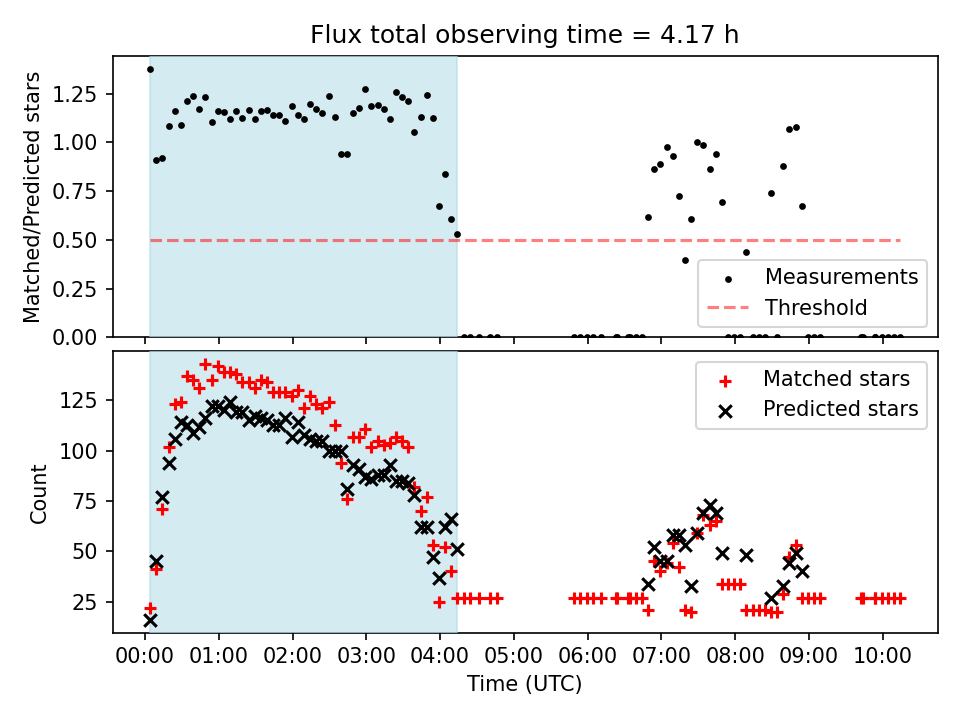 Flux total observing time = 4.17 h

Matched/Predicted stars

1.25
1.00
0.75
0.50
0.25
0.00

Measurements
Threshold

Count

125
100
75
50
25

Matched stars
Predicted stars

00:00 01:00 02:00 03:00 04:00 05:00 06:00 07:00 08:00 09:00 10:00

Time (UTC)